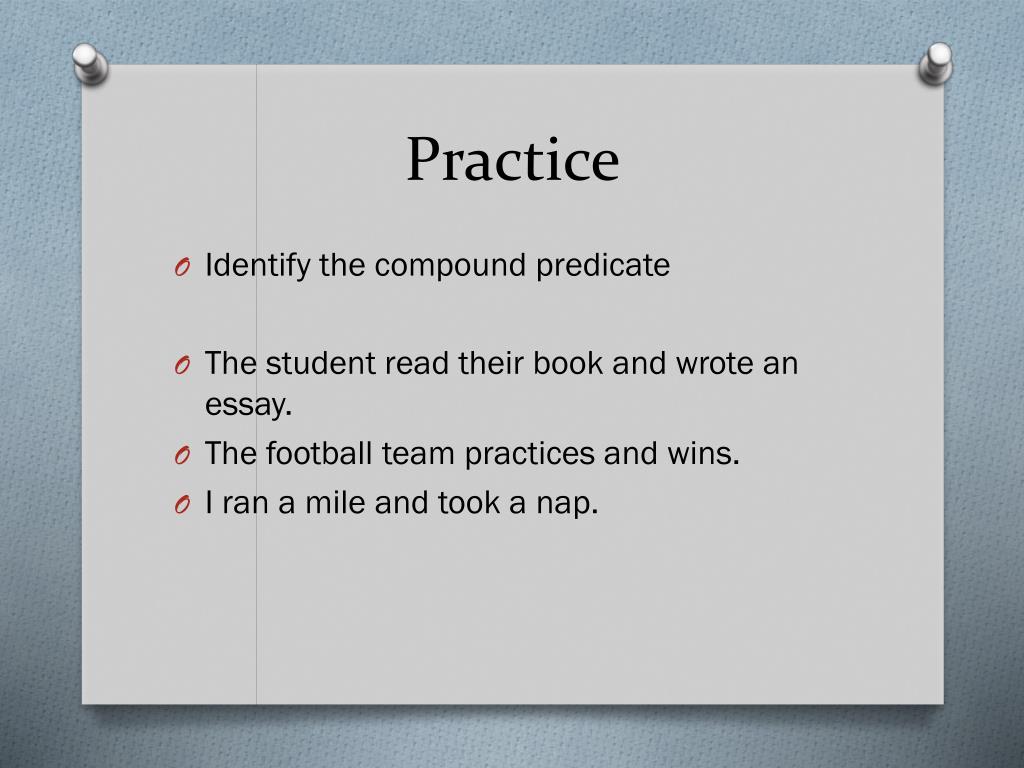 Practice

Identify the compound predicate

The student read their book and wrote an essay.

The football team practices and wins.

I ran a mile and took a nap.